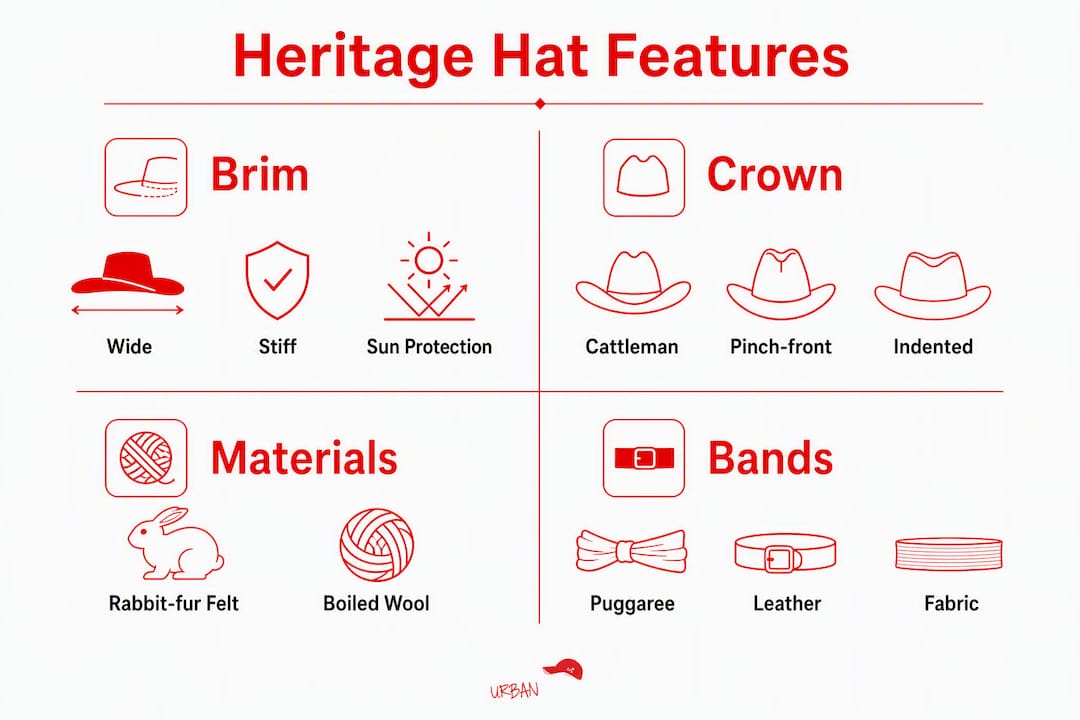 Heritage Hat Features

Brim

Wide

Stiff

Sun Protection

Crown

Cattleman

Pinch-front

Indented

Materials

Rabbit-fur Felt

Boiled Wool

Bands

Puggaree

Leather

Fabric

URBAN